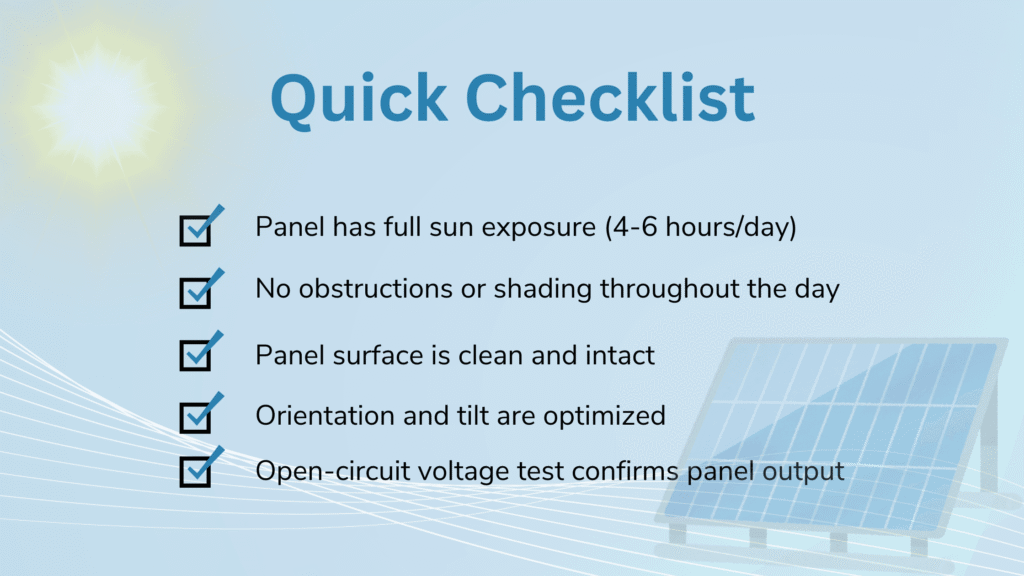 Quick Checklist

Panel has full sun exposure (4-6 hours/day)

No obstructions or shading throughout the day

Panel surface is clean and intact

Orientation and tilt are optimized

Open-circuit voltage test confirms panel output